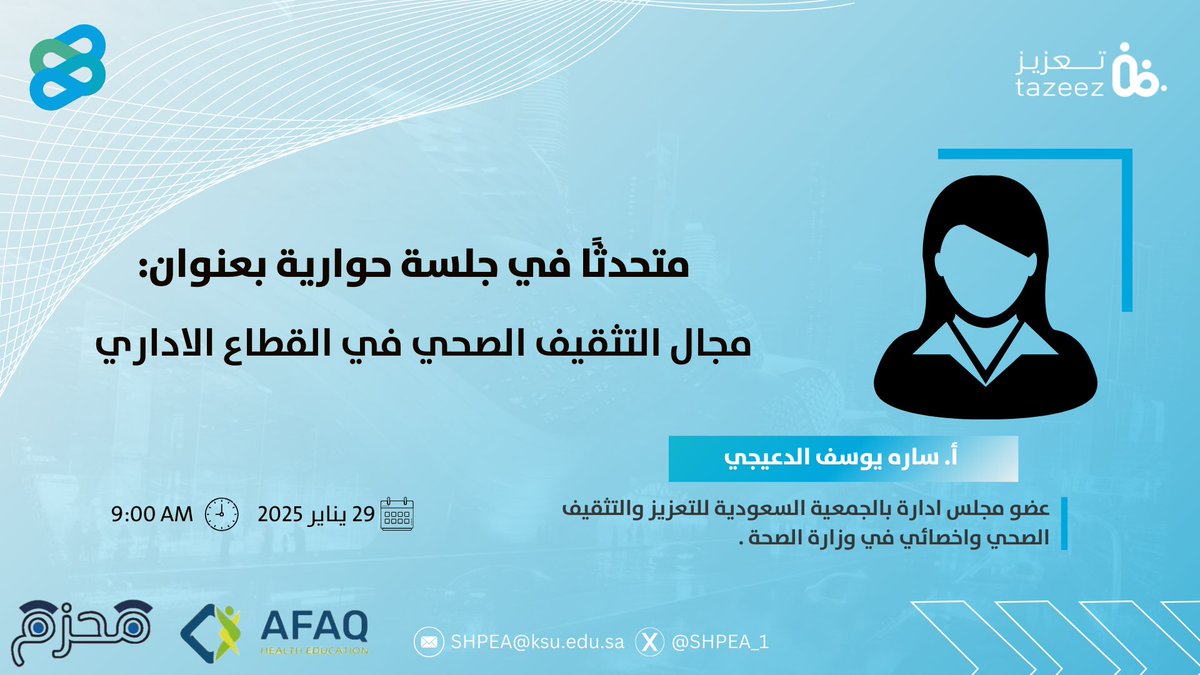 تعزيز
tazeez

متحدثًا في جلسة حوارية بعنوان:
مجال التثقيف الصحي في القطاع الاداري

أ. ساره يوسف الدعيجي

عضو مجلس ادارة بالجمعية السعودية للتعزيز والتثقيف الصحي واخصائي في وزارة الصحة .

29 يناير 2025
9:00 AM

محزم
AFAQ
HEALTH EDUCATION
SHPEA@ksu.edu.sa
@SHPEA_1